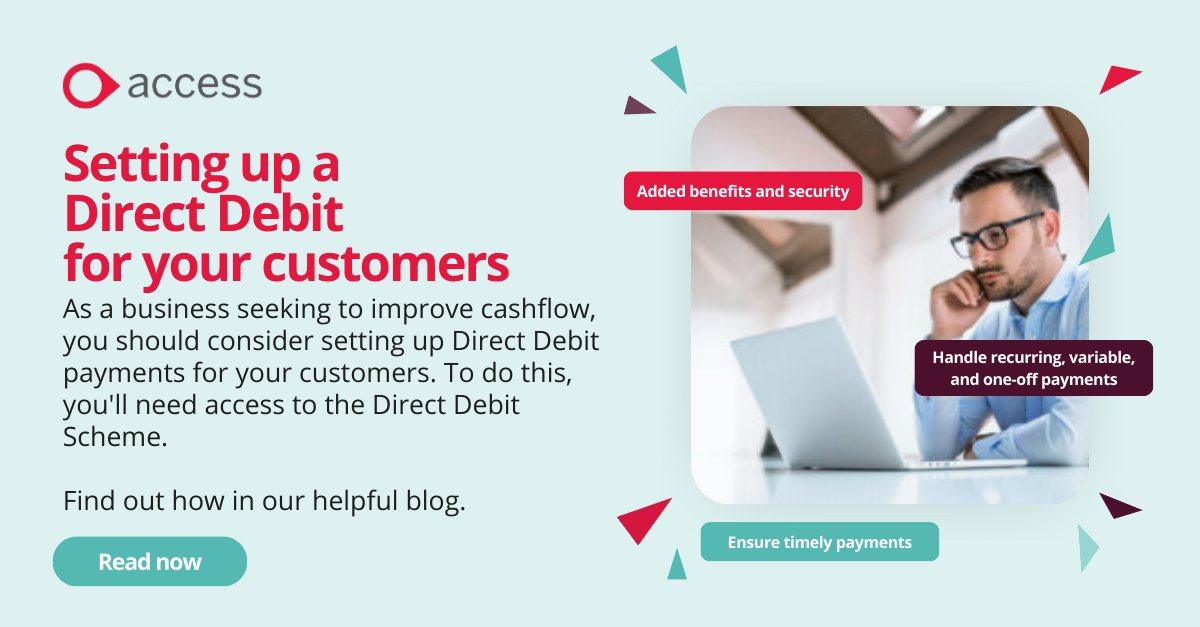 access

Setting up a Direct Debit for your customers

As a business seeking to improve cashflow, you should consider setting up Direct Debit payments for your customers. To do this, you'll need access to the Direct Debit Scheme.

Find out how in our helpful blog.

Read now

Added benefits and security

Handle recurring, variable, and one-off payments

Ensure timely payments